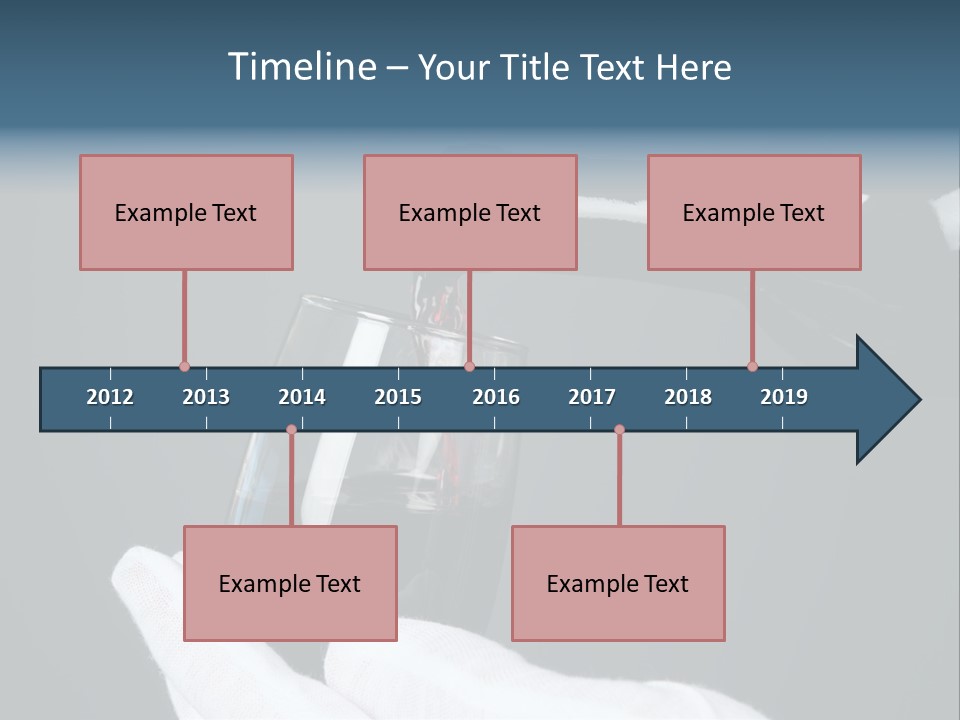 Timeline – Your Title Text Here

Example Text

Example Text

Example Text

2012 2013 2014 2015 2016 2017 2018 2019

Example Text

Example Text